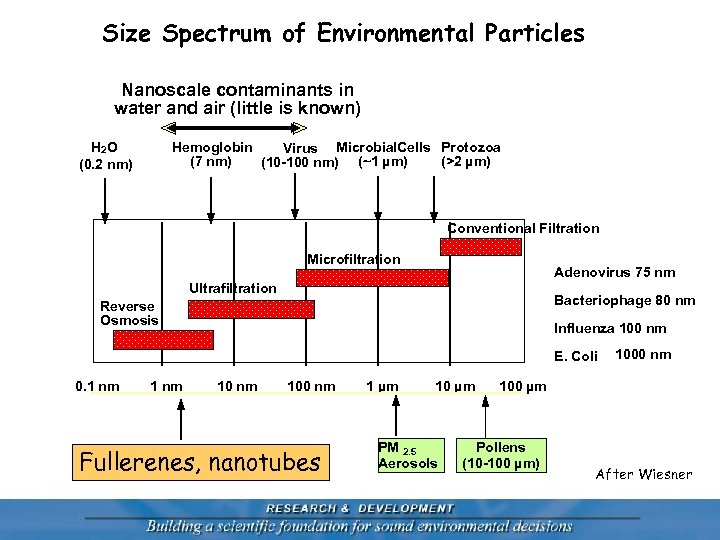 Size Spectrum of Environmental Particles

Nanoscale contaminants in water and air (little is known)

$H_2O$ (0.2 nm)

Hemoglobin (7 nm)

Virus (10-100 nm)

MicrobialCells (~1 µm)

Protozoa (>2 µm)

Conventional Filtration

Microfiltration

Ultrafiltration

Reverse Osmosis

Adenovirus 75 nm

Bacteriophage 80 nm

Influenza 100 nm

E. Coli 1000 nm

0.1 nm 1 nm 10 nm 100 nm 1 µm 10 µm 100 µm

Fullerenes, nanotubes

PM $_{2.5}$ Aerosols

Pollens (10-100 µm)

After Wiesner

RESEARCH & DEVELOPMENT

Building a scientific foundation for sound environmental decisions